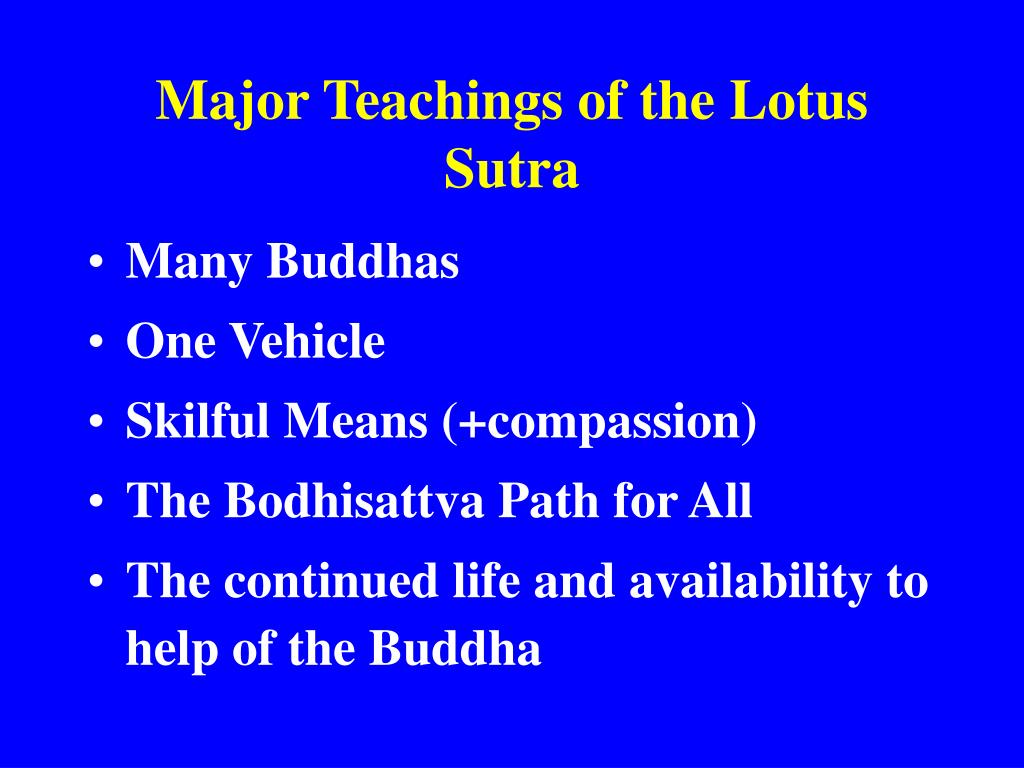 Major Teachings of the Lotus Sutra

• Many Buddhas
• One Vehicle
• Skilful Means (+compassion)
• The Bodhisattva Path for All
• The continued life and availability to help of the Buddha